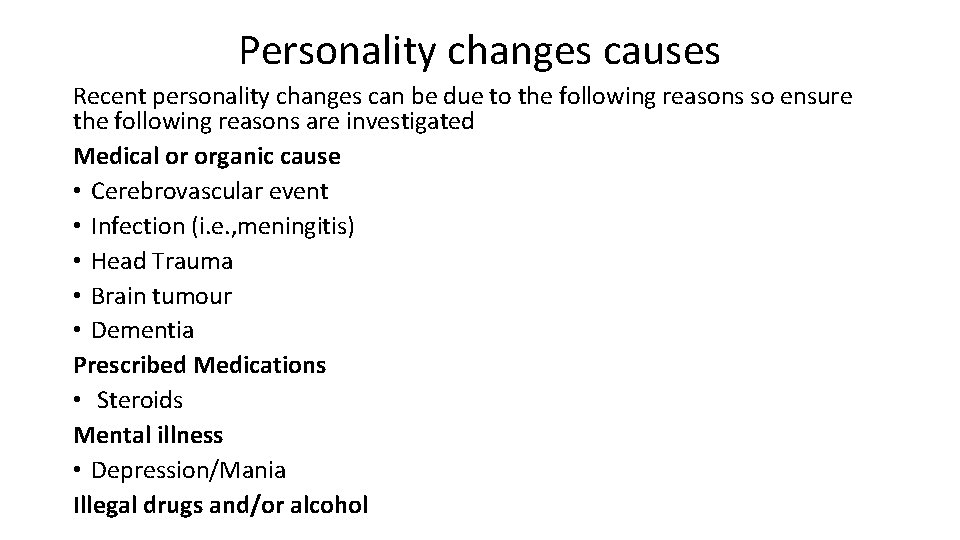 Personality changes causes

Recent personality changes can be due to the following reasons so ensure the following reasons are investigated

Medical or organic cause
• Cerebrovascular event
• Infection (i.e.,meningitis)
• Head Trauma
• Brain tumour
• Dementia

Prescribed Medications
• Steroids

Mental illness
• Depression/Mania

Illegal drugs and/or alcohol